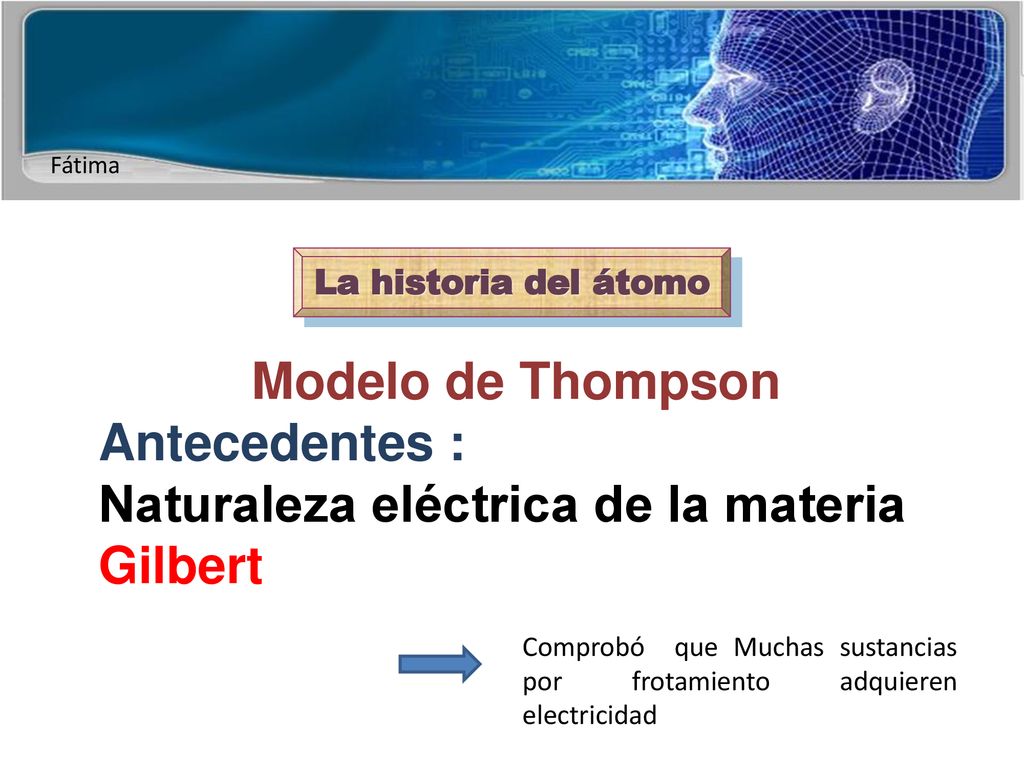 Fátima

La historia del átomo

Modelo de Thompson
Antecedentes :
Naturaleza eléctrica de la materia
Gilbert

Comprobó que Muchas sustancias por frotamiento adquieren electricidad